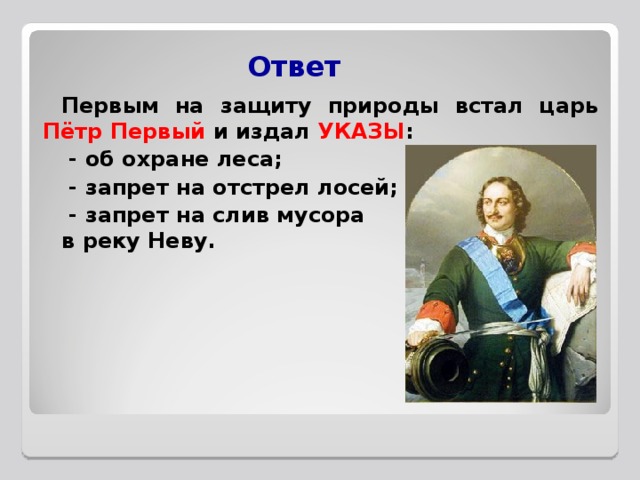 Ответ

Первым на защиту природы встал царь Пётр Первый и издал УКАЗЫ:

- об охране леса;

- запрет на отстрел лосей;

- запрет на слив мусора в реку Неву.